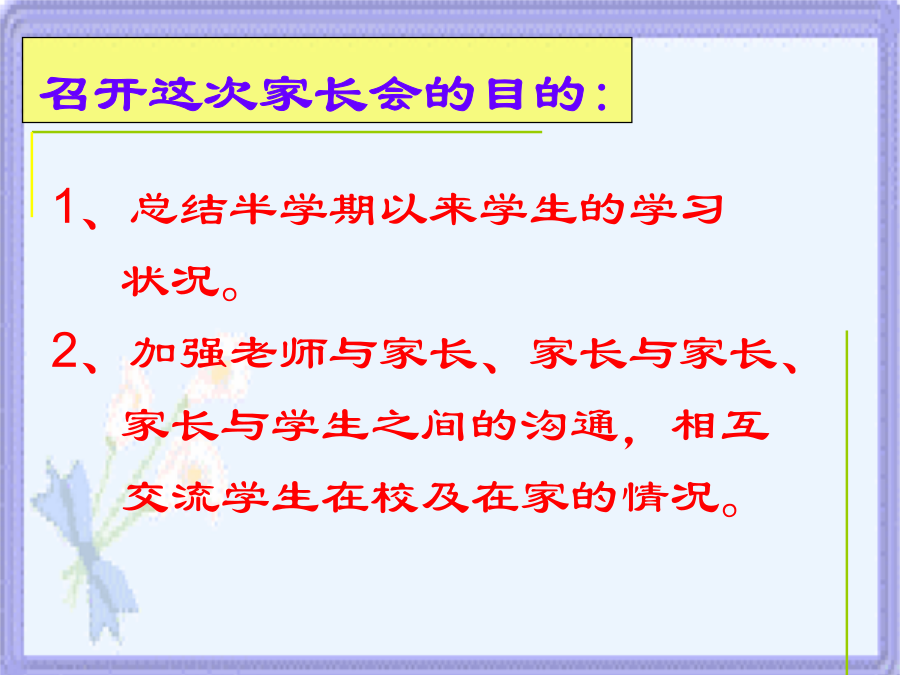 召开这次家长会的目的：

1、总结半学期以来学生的学习状况。

2、加强老师与家长、家长与家长、家长与学生之间的沟通，相互交流学生在校及在家的情况。